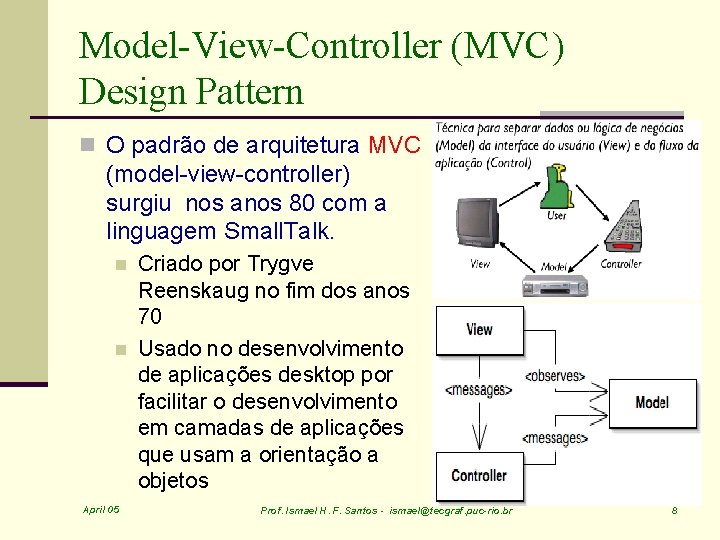 Model-View-Controller (MVC) Design Pattern

O padrão de arquitetura MVC (model-view-controller) surgiu nos anos 80 com a linguagem SmallTalk.

Criado por Trygve Reenskaug no fim dos anos 70

Usado no desenvolvimento de aplicações desktop por facilitar o desenvolvimento em camadas de aplicações que usam a orientação a objetos

Técnica para separar dados ou lógica de negócios (Model) da interface do usuário (View) e do fluxo da aplicação (Control)

User

View

Model

Controller

View

<observes>

<messages>

Model

<messages>

Controller

April 05

Prof. Ismael H. F. Santos - ismael@tecgraf.puc-rio.br

8